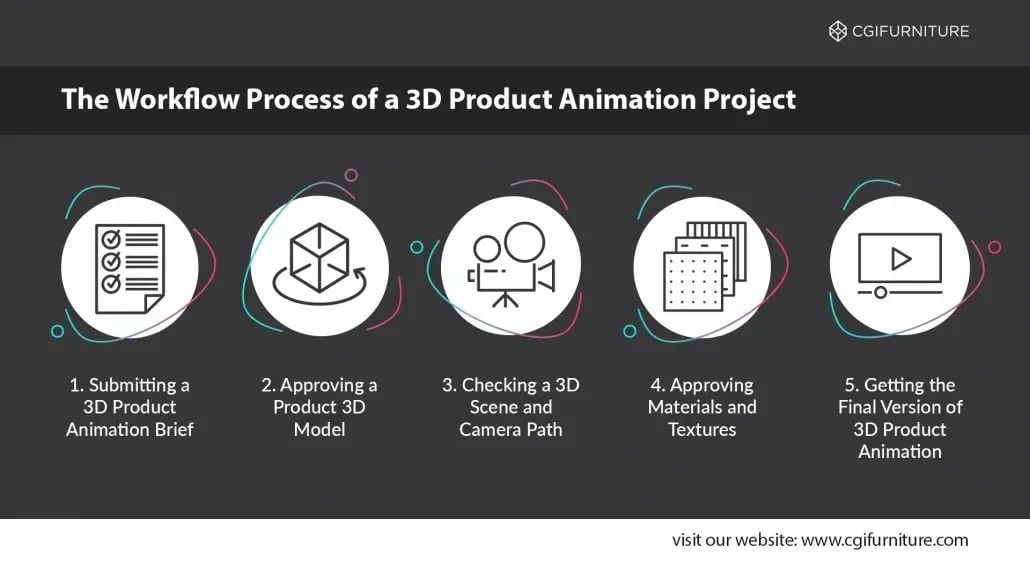 CGIFURNITURE

The Workflow Process of a 3D Product Animation Project

1. Submitting a 3D Product Animation Brief

2. Approving a Product 3D Model

3. Checking a 3D Scene and Camera Path

4. Approving Materials and Textures

5. Getting the Final Version of 3D Product Animation

visit our website: www.cgifurniture.com